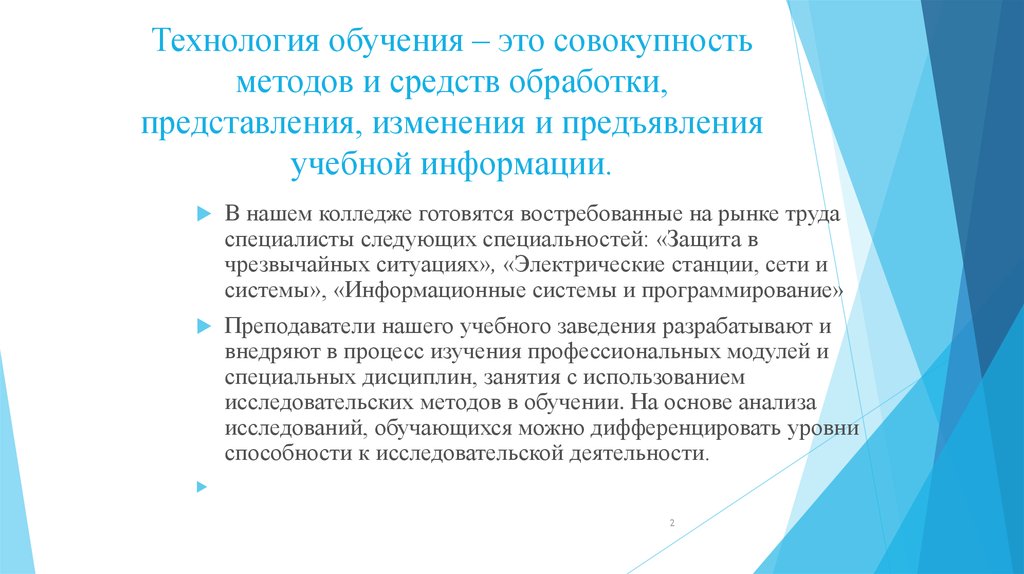 Технология обучения – это совокупность методов и средств обработки, представления, изменения и предъявления учебной информации.

В нашем колледже готовятся востребованные на рынке труда специалисты следующих специальностей: «Защита в чрезвычайных ситуациях», «Электрические станции, сети и системы», «Информационные системы и программирование»

Преподаватели нашего учебного заведения разрабатывают и внедряют в процесс изучения профессиональных модулей и специальных дисциплин, занятия с использованием исследовательских методов в обучении. На основе анализа исследований, обучающихся можно дифференцировать уровни способности к исследовательской деятельности.

2